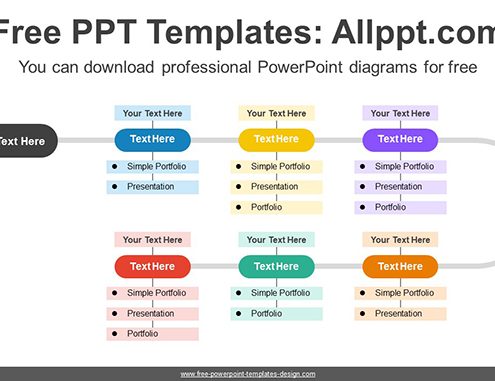 Free PPT Templates: Allppt.com

You can download professional PowerPoint diagrams for free

Text Here

Your Text Here

Text Here

- Simple Portfolio
- Presentation

Your Text Here

Text Here

- Simple Portfolio
- Presentation
- Portfolio

Your Text Here

Text Here

- Simple Portfolio
- Presentation
- Portfolio

Your Text Here

Text Here

- Simple Portfolio
- Presentation
- Portfolio

Your Text Here

Text Here

- Simple Portfolio
- Portfolio

Your Text Here

Text Here

- Simple Portfolio
- Presentation

www.free-powerpoint-templates-design.com